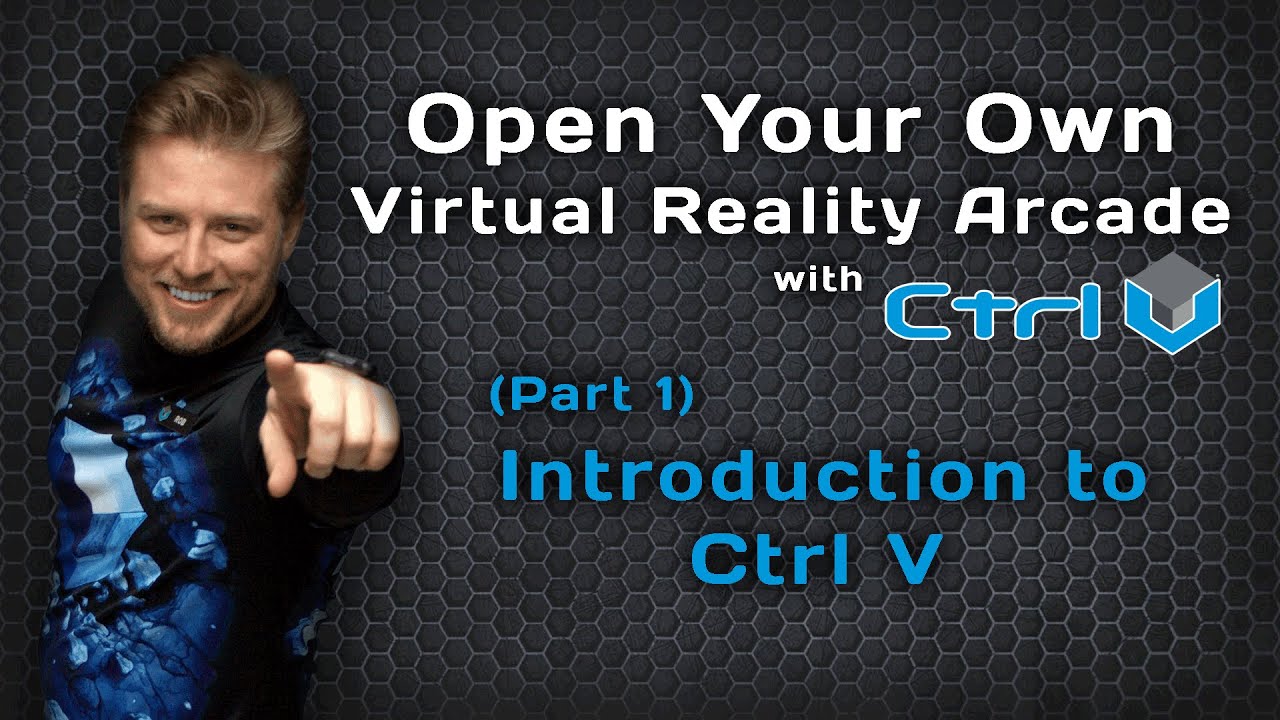 Open Your Own
Virtual Reality Arcade
with Ctrl V

(Part 1)
Introduction to
Ctrl V